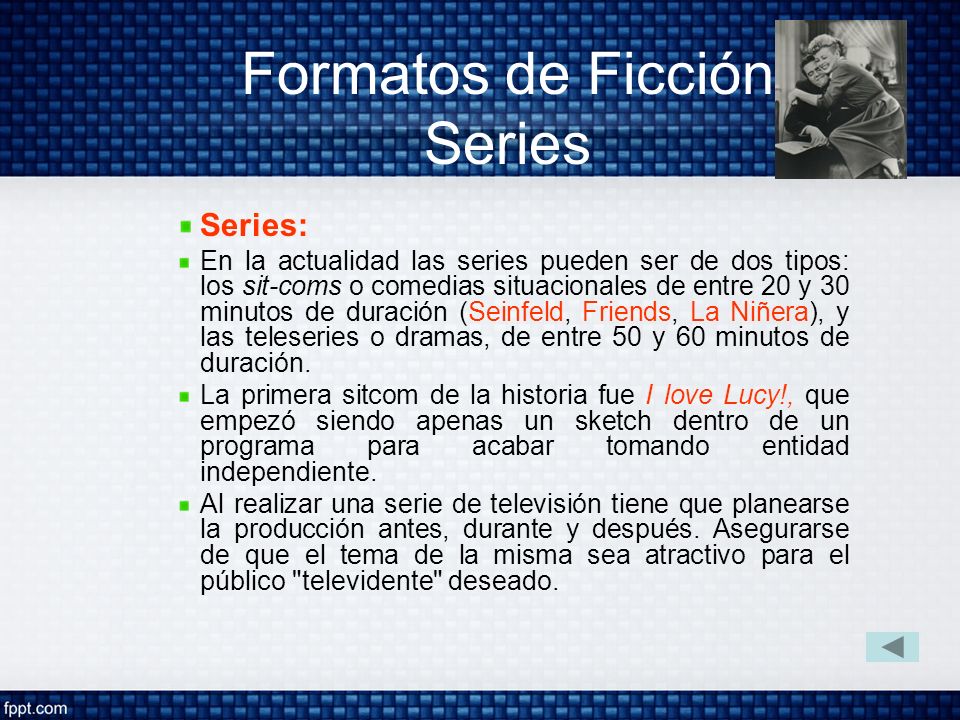 Formatos de Ficción Series

Series:

En la actualidad las series pueden ser de dos tipos: los sit-coms o comedias situacionales de entre 20 y 30 minutos de duración (Seinfeld, Friends, La Niñera), y las teleseries o dramas, de entre 50 y 60 minutos de duración.

La primera sitcom de la historia fue I love Lucy!, que empezó siendo apenas un sketch dentro de un programa para acabar tomando entidad independiente.

Al realizar una serie de televisión tiene que planearse la producción antes, durante y después. Asegurarse de que el tema de la misma sea atractivo para el público "televidente" deseado.

fppt.com